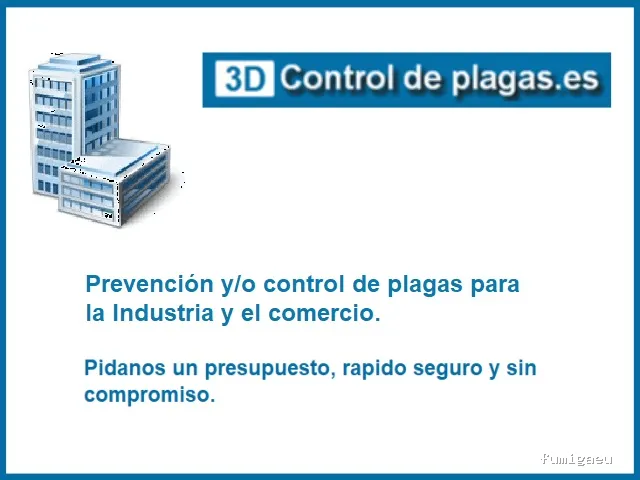 3D Control de plagas.es

Prevención y/o control de plagas para la Industria y el comercio.

Pidanos un presupuesto, rapido seguro y sin compromiso.

fumigaeu